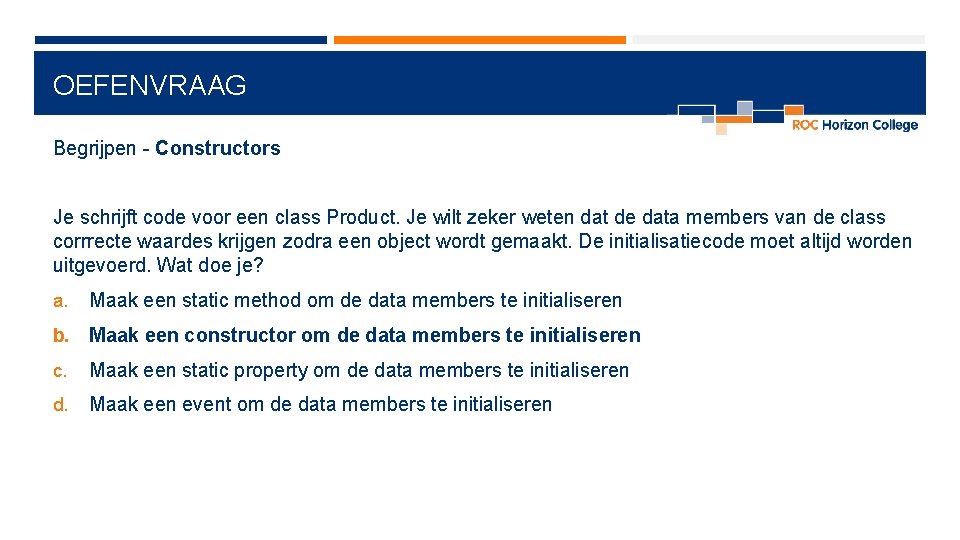 OEFENVRAAG

ROC Horizon College

Begrijpen - Constructors

Je schrijft code voor een class Product. Je wilt zeker weten dat de data members van de class corrrecte waardes krijgen zodra een object wordt gemaakt. De initialisatiecode moet altijd worden uitgevoerd. Wat doe je?

a. Maak een static method om de data members te initialiseren

b. Maak een constructor om de data members te initialiseren

c. Maak een static property om de data members te initialiseren

d. Maak een event om de data members te initialiseren